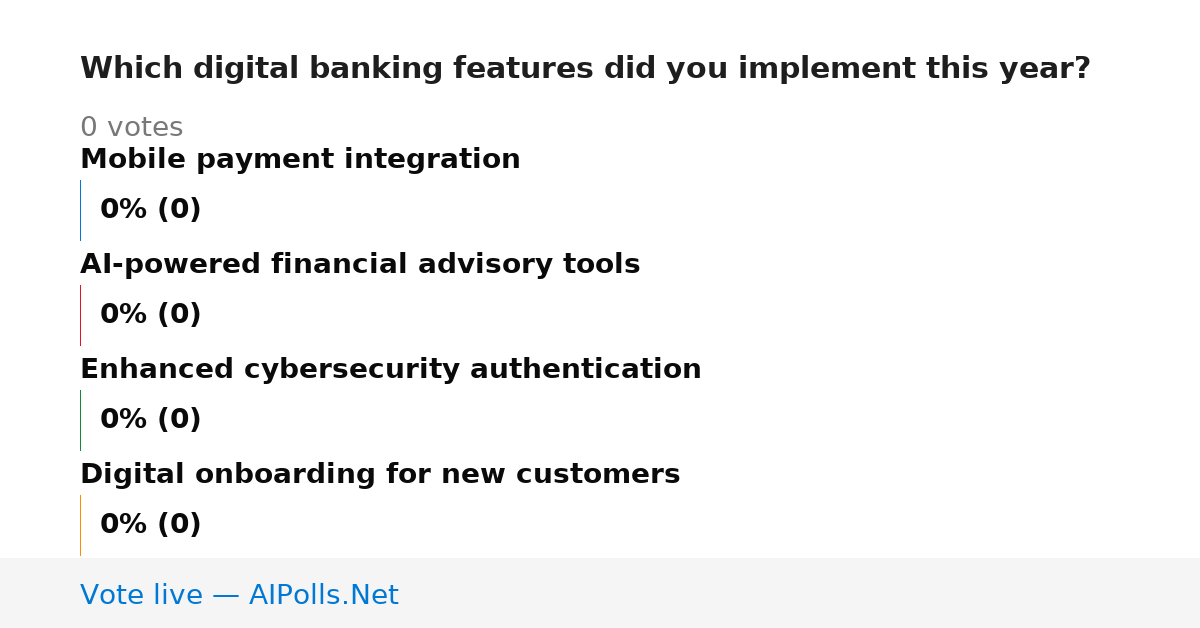 Which digital banking features did you implement this year?

0 votes

Mobile payment integration

0% (0)

AI-powered financial advisory tools

0% (0)

Enhanced cybersecurity authentication

0% (0)

Digital onboarding for new customers

0% (0)

Vote live — AIPolls.Net